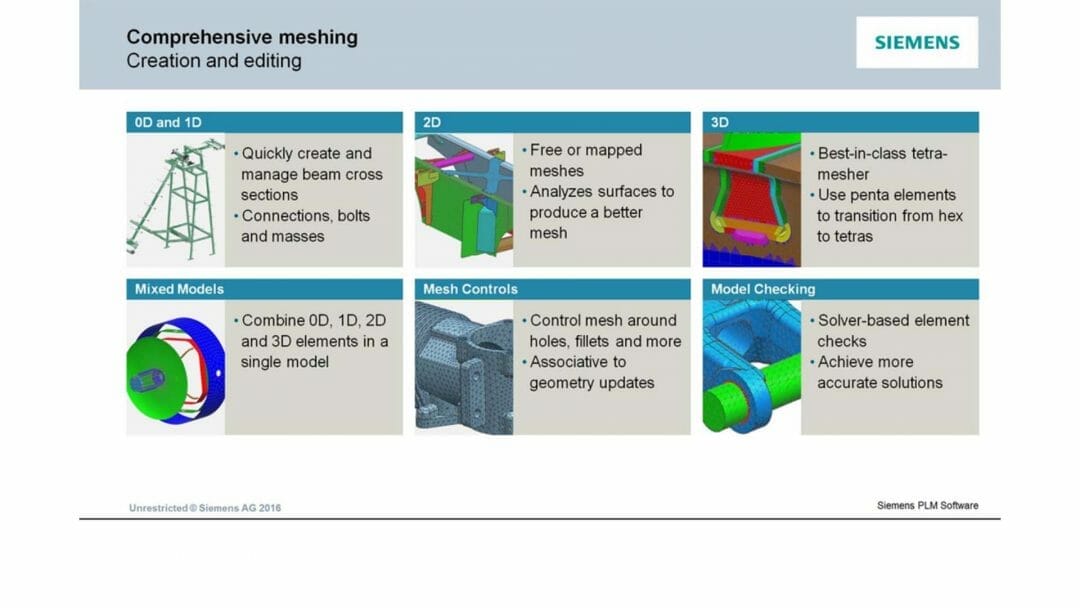 Comprehensive meshing
Creation and editing

SIEMENS

0D and 1D
• Quickly create and manage beam cross sections
• Connections, bolts and masses

2D
• Free or mapped meshes
• Analyzes surfaces to produce a better mesh

3D
• Best-in-class tetra-mesher
• Use penta elements to transition from hex to tetras

Mixed Models
• Combine 0D, 1D, 2D and 3D elements in a single model

Mesh Controls
• Control mesh around holes, fillets and more
• Associative to geometry updates

Model Checking
• Solver-based element checks
• Achieve more accurate solutions

Unrestricted © Siemens AG 2016

Siemens PLM Software